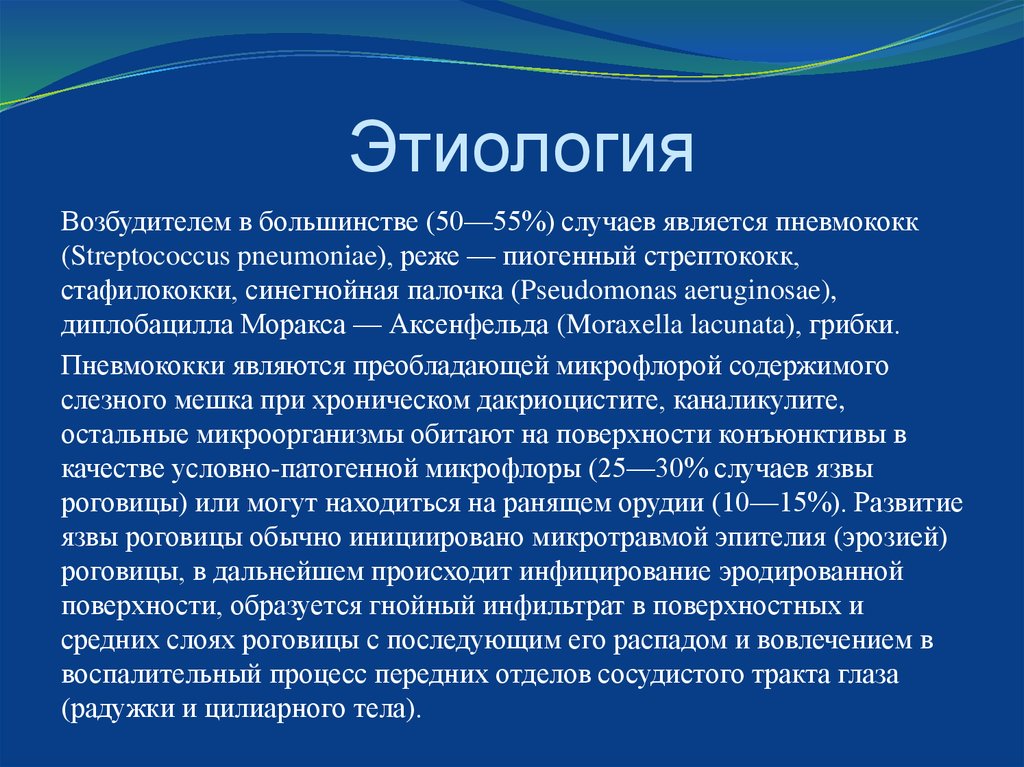 Этиология

Возбудителем в большинстве (50—55%) случаев является пневмококк (Streptococcus pneumoniae), реже — пиогенный стрептококк, стафилококки, синегнойная палочка (Pseudomonas aeruginosae), диплобацилла Моракса — Аксенфельда (Moraxella lacunata), грибки.

Пневмококки являются преобладающей микрофлорой содержимого слезного мешка при хроническом дакриоцистите, каналикулите, остальные микроорганизмы обитают на поверхности конъюнктивы в качестве условно-патогенной микрофлоры (25—30% случаев язвы роговицы) или могут находиться на ранящем орудии (10—15%). Развитие язвы роговицы обычно инициировано микротравмой эпителия (эрозией) роговицы, в дальнейшем происходит инфицирование эродированной поверхности, образуется гнойный инфильтрат в поверхностных и средних слоях роговицы с последующим его распадом и вовлечением в воспалительный процесс передних отделов сосудистого тракта глаза (радужки и цилиарного тела).